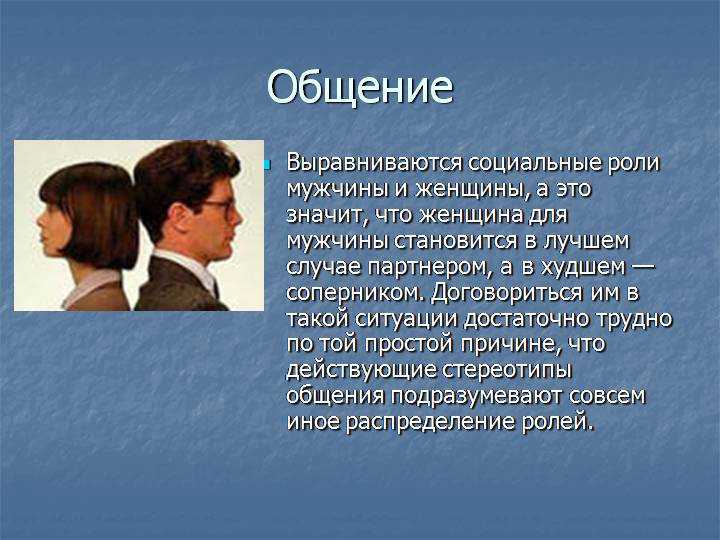 Общение

Выравниваются социальные роли мужчины и женщины, а это значит, что женщина для мужчины становится в лучшем случае партнером, а в худшем — соперником. Договориться им в такой ситуации достаточно трудно по той простой причине, что действующие стереотипы общения подразумевают совсем иное распределение ролей.